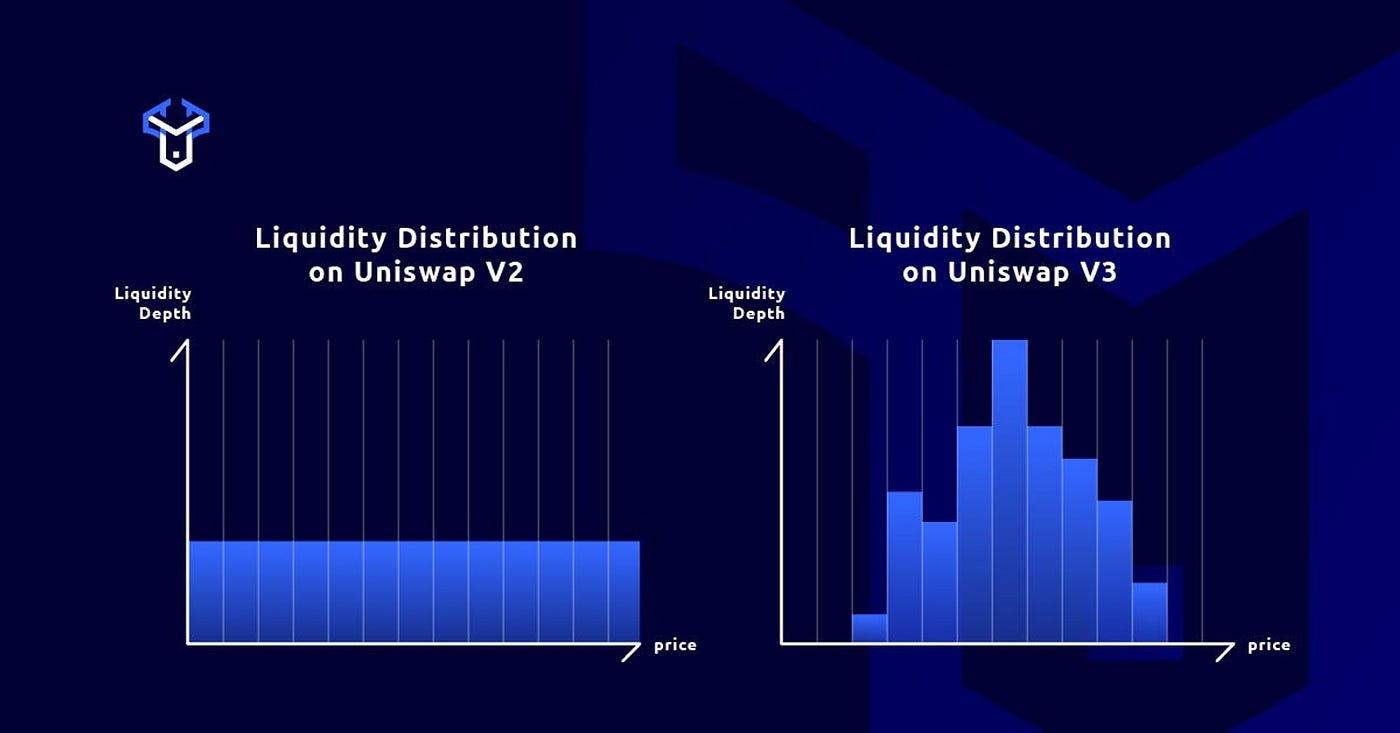 Liquidity Distribution on Uniswap V2

Liquidity Depth

price

Liquidity Distribution on Uniswap V3

Liquidity Depth

price